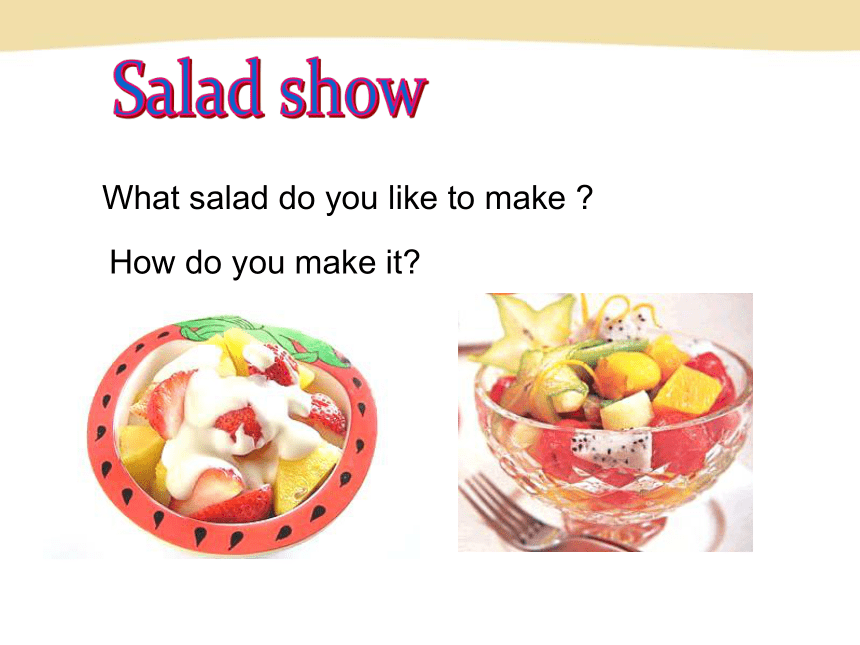 Salad show

What salad do you like to make ?

How do you make it?